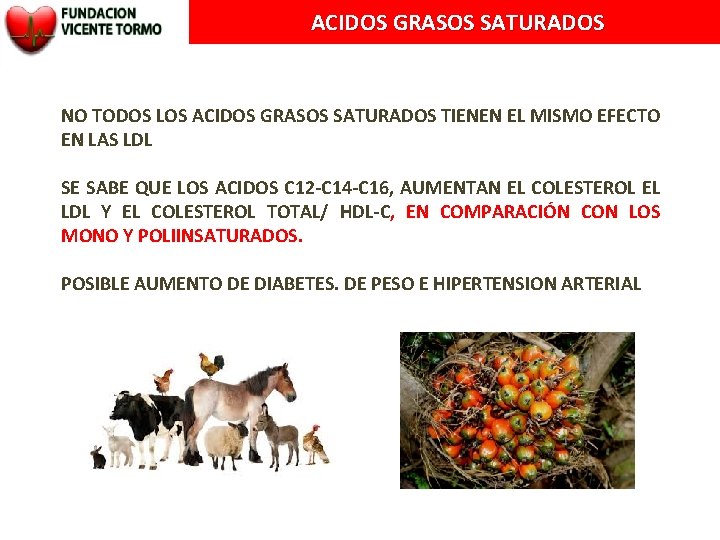 FUNDACION VICENTE TORMO

ACIDOS GRASOS SATURADOS

NO TODOS LOS ACIDOS GRASOS SATURADOS TIENEN EL MISMO EFECTO EN LAS LDL

SE SABE QUE LOS ACIDOS C12-C14-C16, AUMENTAN EL COLESTEROL EL LDL Y EL COLESTEROL TOTAL/ HDL-C, EN COMPARACIÓN CON LOS MONO Y POLIINSATURADOS.

POSIBLE AUMENTO DE DIABETES. DE PESO E HIPERTENSION ARTERIAL